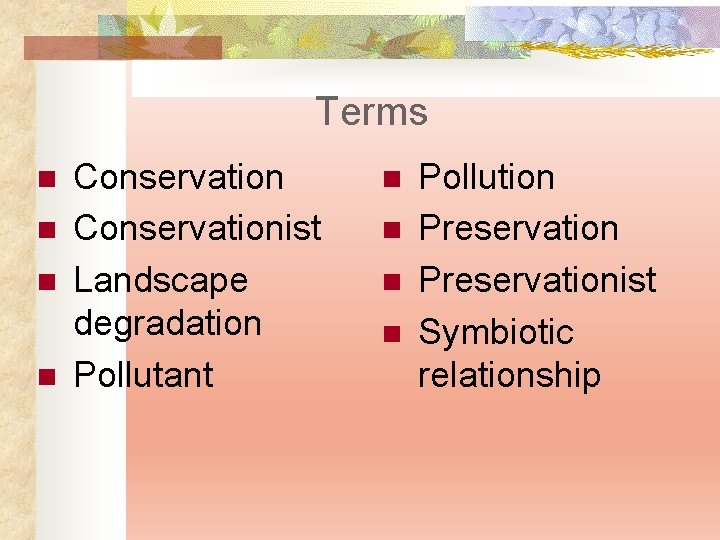 Terms

- Conservation
- Conservationist
- Landscape degradation
- Pollutant

- Pollution
- Preservation
- Preservationist
- Symbiotic relationship